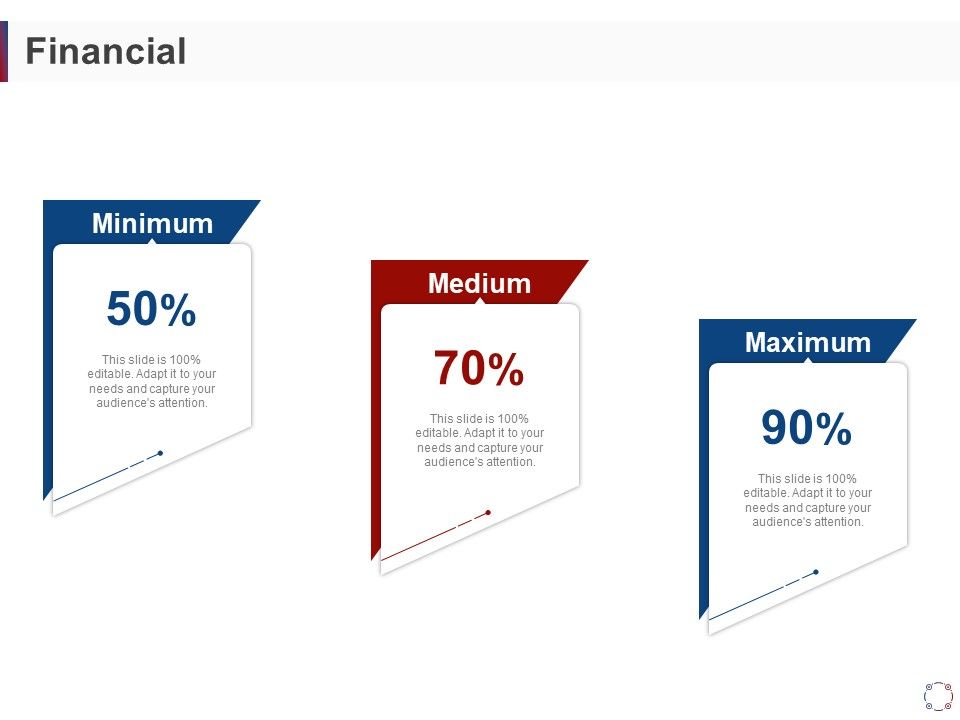 Financial

Minimum

50%

This slide is 100% editable. Adapt it to your needs and capture your audience's attention.

Medium

70%

This slide is 100% editable. Adapt it to your needs and capture your audience's attention.

Maximum

90%

This slide is 100% editable. Adapt it to your needs and capture your audience's attention.